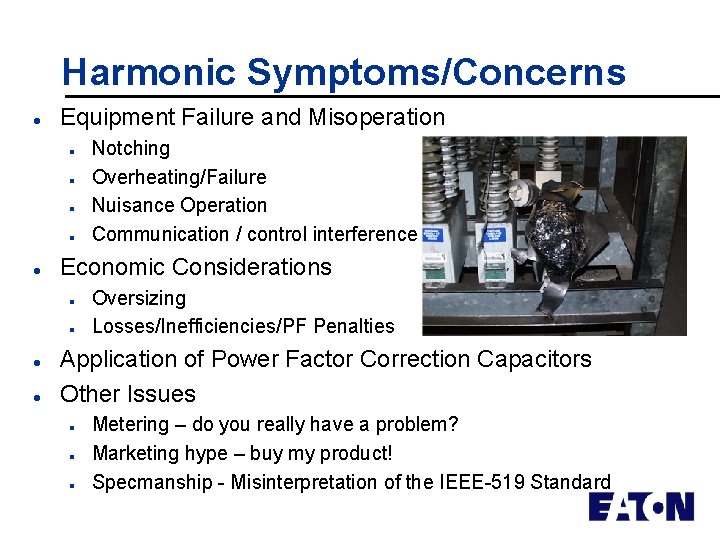 Harmonic Symptoms/Concerns

- Equipment Failure and Misoperation
  - Notching
  - Overheating/Failure
  - Nuisance Operation
  - Communication / control interference
- Economic Considerations
  - Oversizing
  - Losses/Inefficiencies/PF Penalties
- Application of Power Factor Correction Capacitors
- Other Issues
  - Metering – do you really have a problem?
  - Marketing hype – buy my product!
  - Specmanship - Misinterpretation of the IEEE-519 Standard

EATON